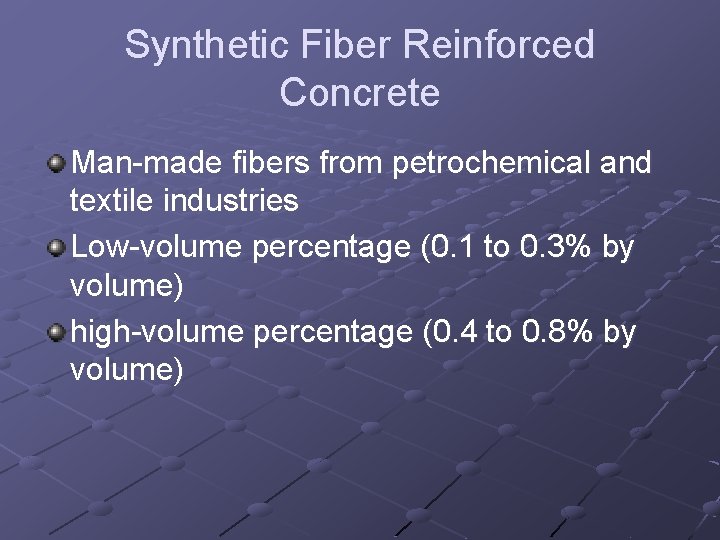 Synthetic Fiber Reinforced Concrete

Man-made fibers from petrochemical and textile industries

Low-volume percentage (0.1 to 0.3% by volume)

high-volume percentage (0.4 to 0.8% by volume)